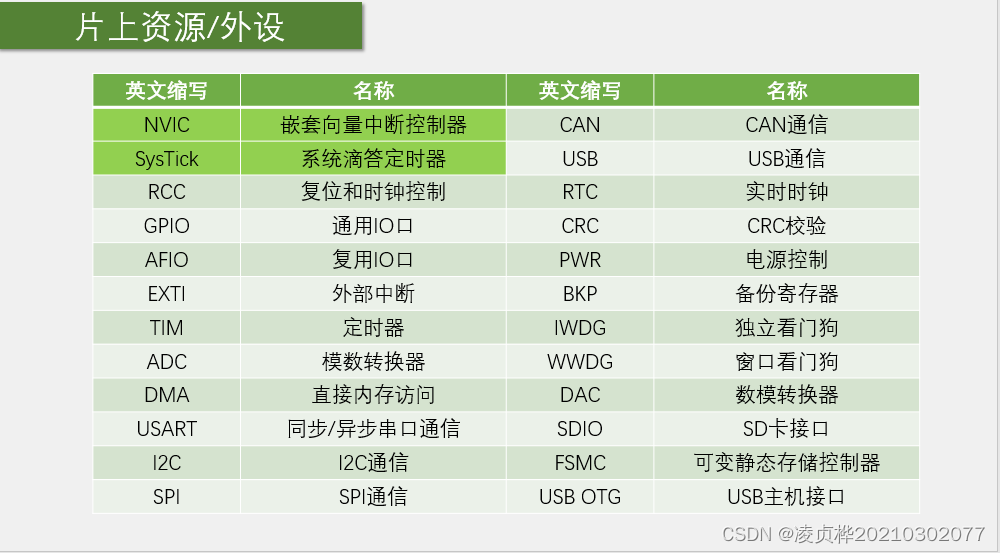 片上资源/外设

| 英文缩写 | 名称 | 英文缩写 | 名称 |
|---|---|---|---|
| NVIC | 嵌套向量中断控制器 | CAN | CAN通信 |
| SysTick | 系统滴答定时器 | USB | USB通信 |
| RCC | 复位和时钟控制 | RTC | 实时时钟 |
| GPIO | 通用IO口 | CRC | CRC校验 |
| AFIO | 复用IO口 | PWR | 电源控制 |
| EXTI | 外部中断 | BKP | 备份寄存器 |
| TIM | 定时器 | IWDG | 独立看门狗 |
| ADC | 模数转换器 | WWDG | 窗口看门狗 |
| DMA | 直接内存访问 | DAC | 数模转换器 |
| USART | 同步/异步串口通信 | SDIO | SD卡接口 |
| I2C | I2C通信 | FSMC | 可变静态存储控制器 |
| SPI | SPI通信 | USB OTG | USB主机接口 |

CSDN @凌贞桦20210302077